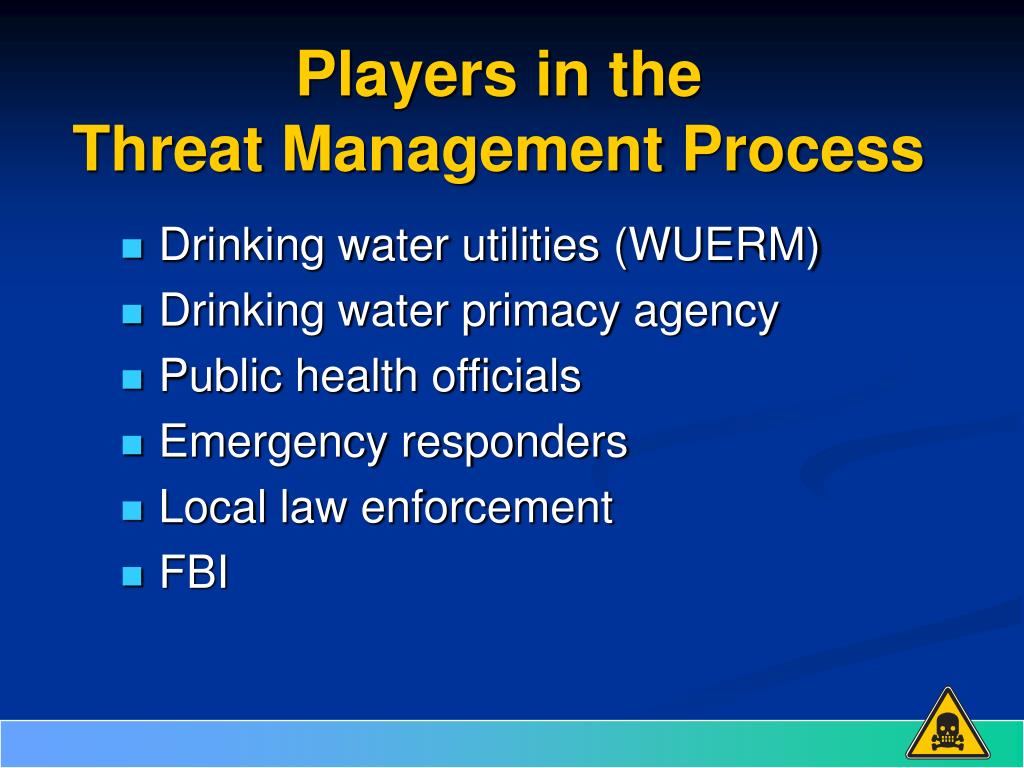 Players in the
Threat Management Process

- Drinking water utilities (WUERM)
- Drinking water primacy agency
- Public health officials
- Emergency responders
- Local law enforcement
- FBI